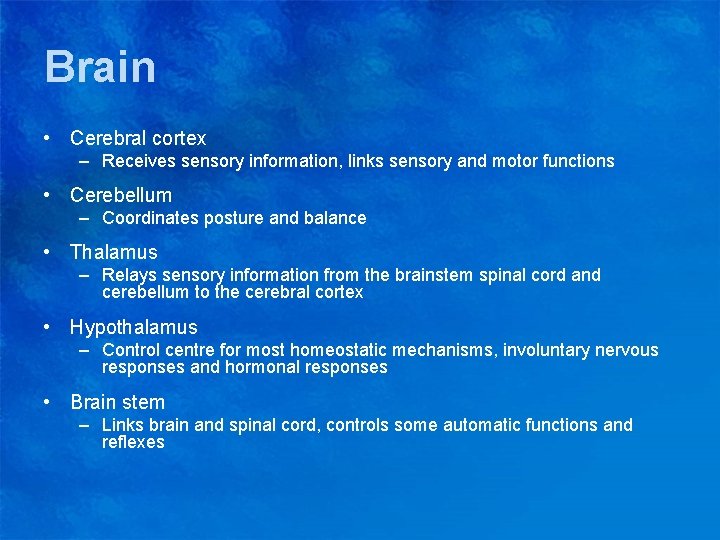 Brain

• Cerebral cortex
– Receives sensory information, links sensory and motor functions

• Cerebellum
– Coordinates posture and balance

• Thalamus
– Relays sensory information from the brainstem spinal cord and cerebellum to the cerebral cortex

• Hypothalamus
– Control centre for most homeostatic mechanisms, involuntary nervous responses and hormonal responses

• Brain stem
– Links brain and spinal cord, controls some automatic functions and reflexes